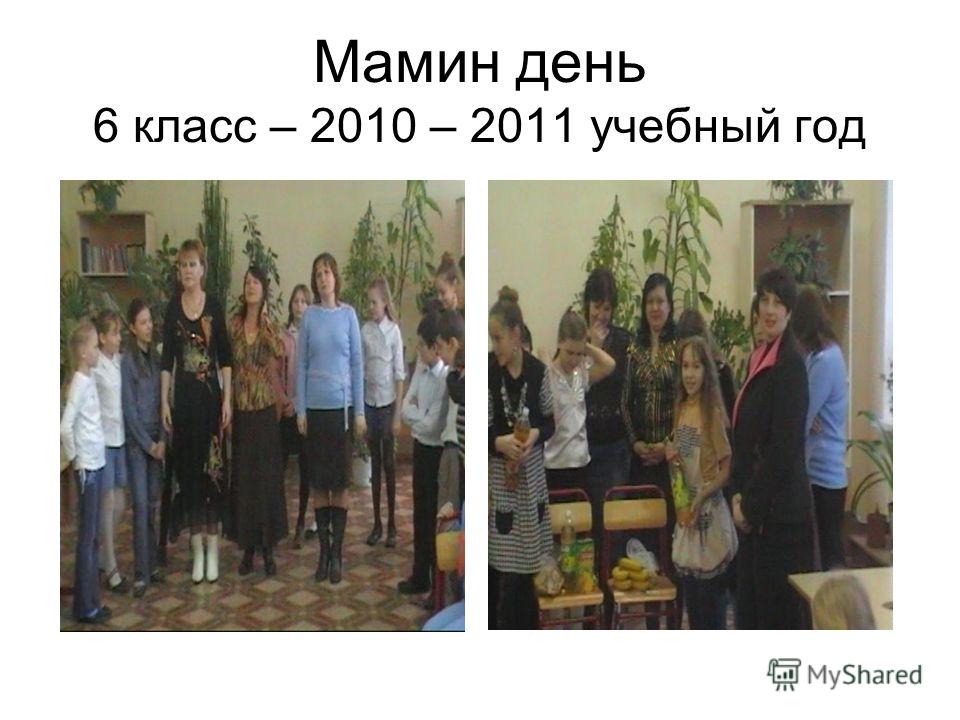 Мамин день
6 класс – 2010 – 2011 учебный год

MyShared